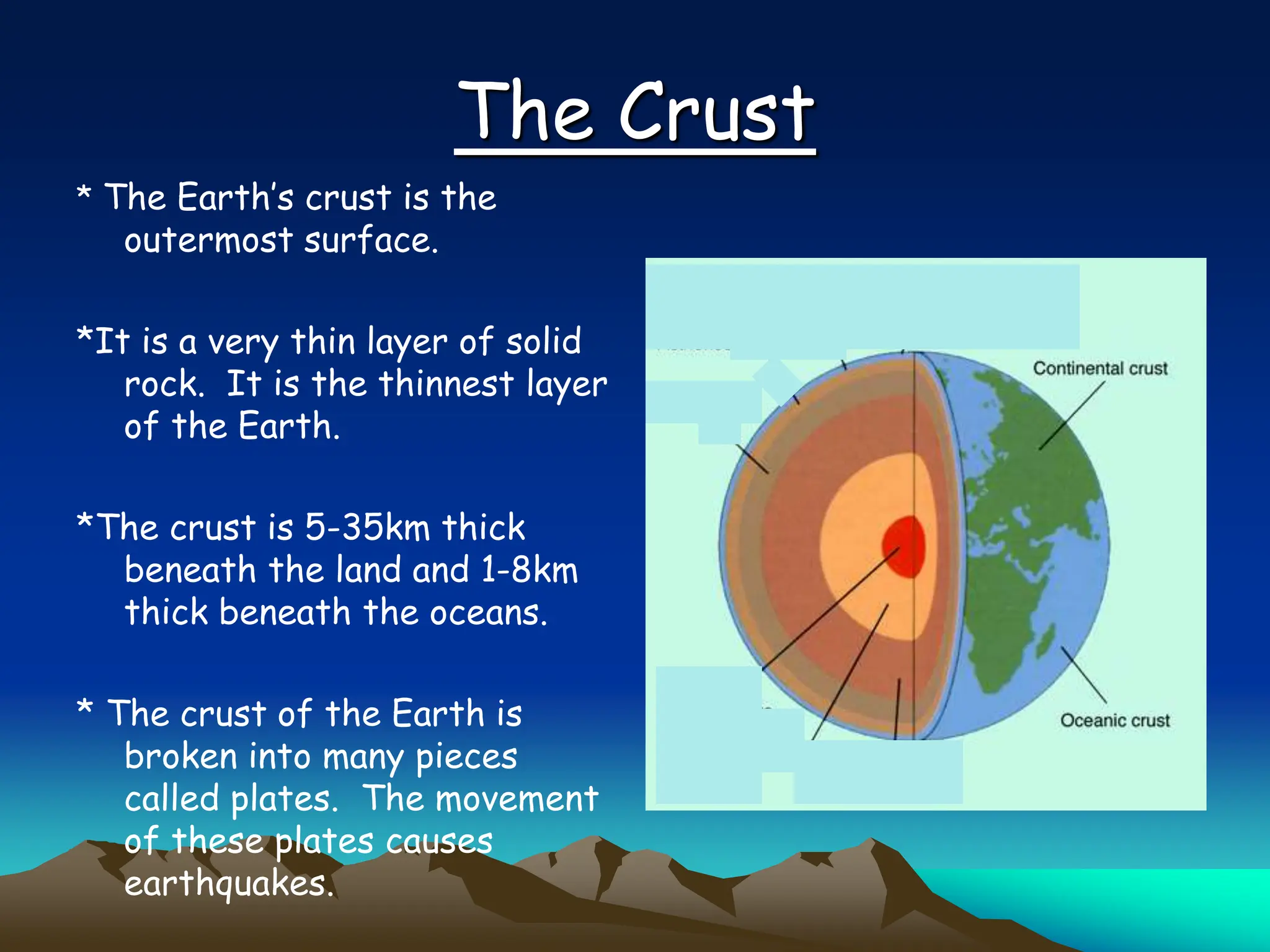 The Crust

* The Earth's crust is the outermost surface.

*It is a very thin layer of solid rock.  It is the thinnest layer of the Earth.

*The crust is 5-35km thick beneath the land and 1-8km thick beneath the oceans.

* The crust of the Earth is broken into many pieces called plates.  The movement of these plates causes earthquakes.

Continental crust

Oceanic crust